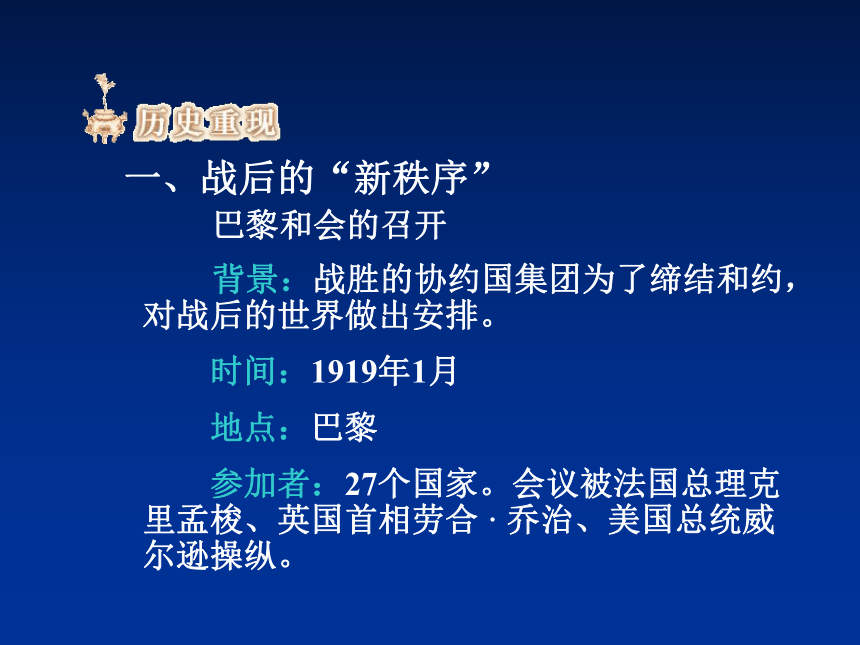 历史重现

一、战后的“新秩序”

巴黎和会的召开

背景：战胜的协约国集团为了缔结和约，对战后的世界做出安排。

时间：1919年1月

地点：巴黎

参加者：27个国家。会议被法国总理克里孟梭、英国首相劳合 · 乔治、美国总统威尔逊操纵。